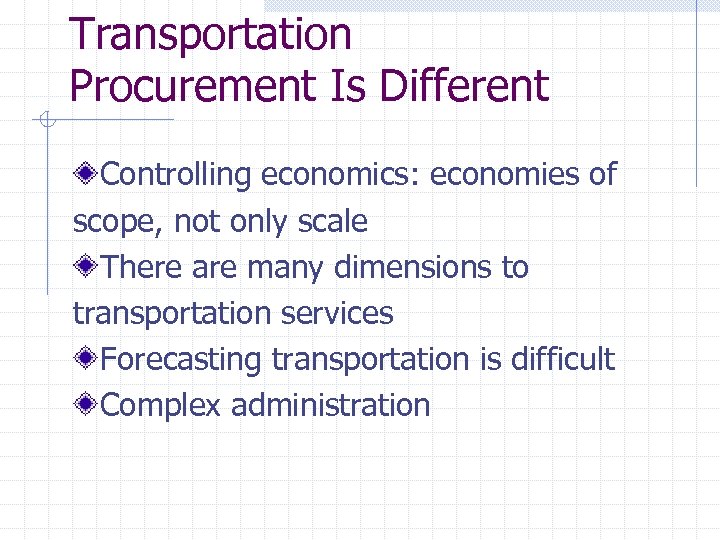 Transportation Procurement Is Different

Controlling economics: economies of scope, not only scale

There are many dimensions to transportation services

Forecasting transportation is difficult

Complex administration